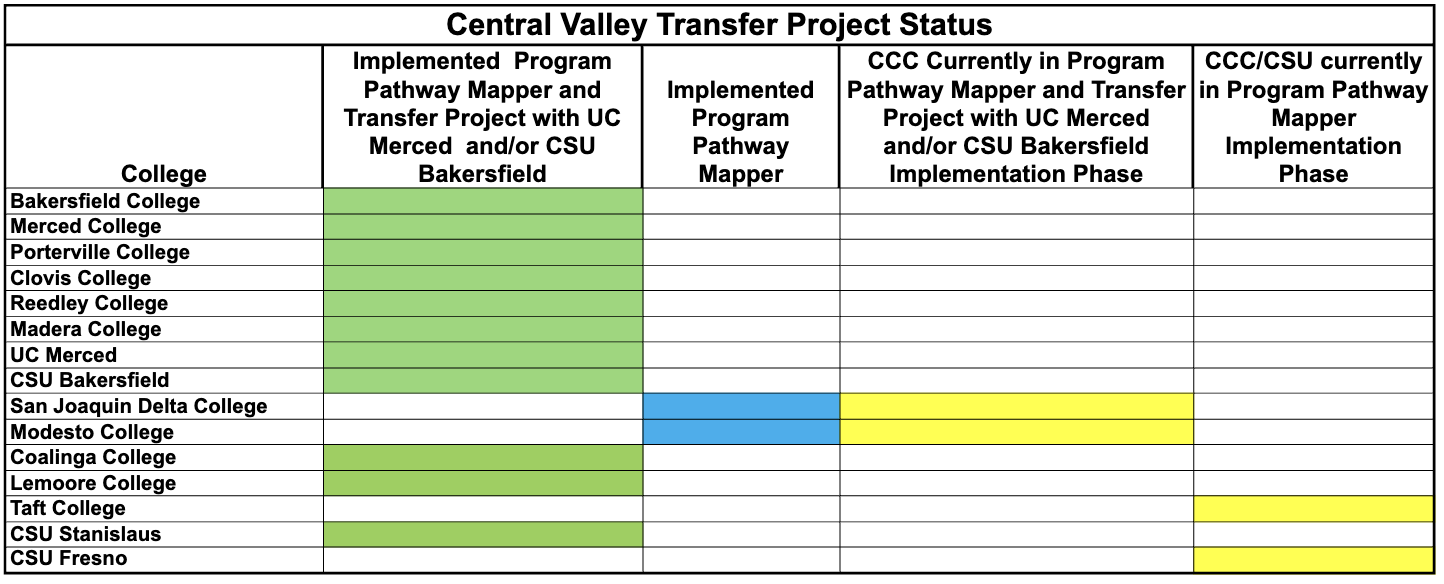 Central Valley Transfer Project Status

| College | Implemented Program Pathway Mapper and Transfer Project with UC Merced and/or CSU Bakersfield | Implemented Program Pathway Mapper | CCC Currently in Program Pathway Mapper and Transfer Project with UC Merced and/or CSU Bakersfield Implementation Phase | CCC/CSU currently in Program Pathway Mapper Implementation Phase |
|---|---|---|---|---|
| Bakersfield College | | | | |
| Merced College | | | | |
| Porterville College | | | | |
| Clovis College | | | | |
| Reedley College | | | | |
| Madera College | | | | |
| UC Merced | | | | |
| CSU Bakersfield | | | | |
| San Joaquin Delta College | | | | |
| Modesto College | | | | |
| Coalinga College | | | | |
| Lemoore College | | | | |
| Taft College | | | | |
| CSU Stanislaus | | | | |
| CSU Fresno | | | | |